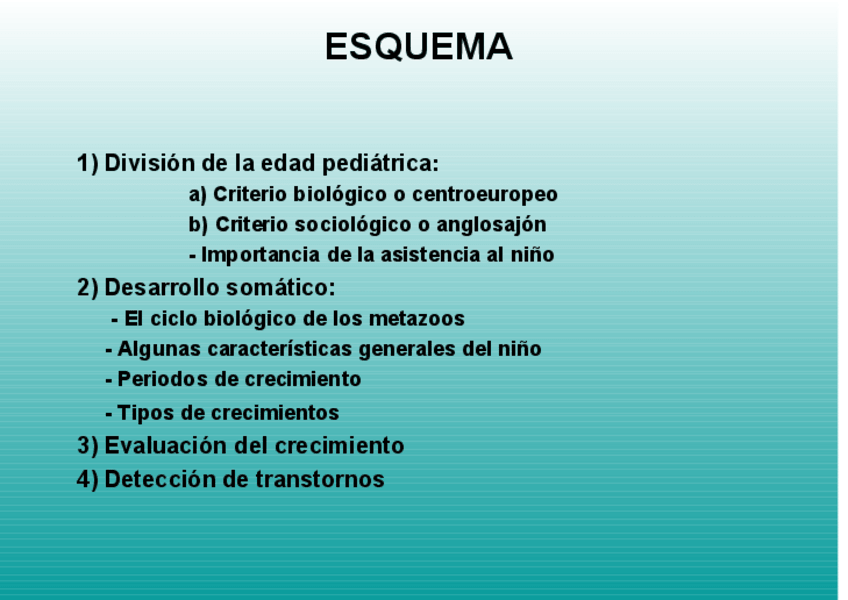 ESQUEMA

1) División de la edad pediátrica:

a) Criterio biológico o centroeuropeo

b) Criterio sociológico o anglosajón

- Importancia de la asistencia al niño

2) Desarrollo somático:

- El ciclo biológico de los metazoos

- Algunas características generales del niño

- Periodos de crecimiento

- Tipos de crecimientos

3) Evaluación del crecimiento

4) Detección de transtornos